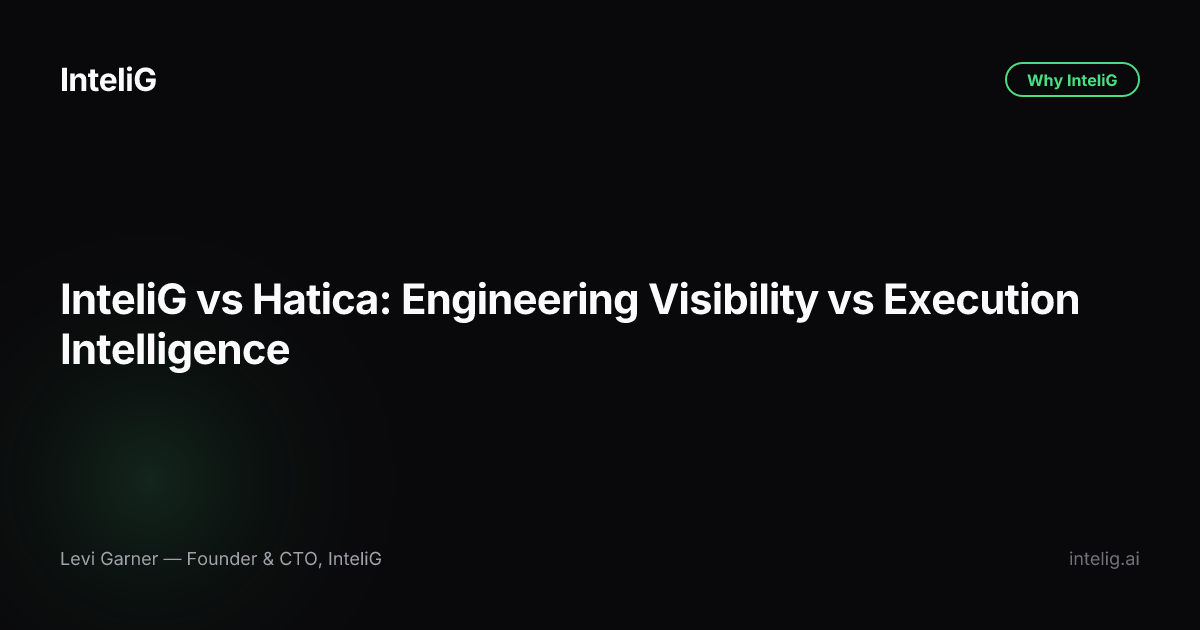 InteliG

Why InteliG

InteliG vs Hatica: Engineering Visibility vs Execution Intelligence

Levi Garner — Founder & CTO, InteliG

intelig.ai